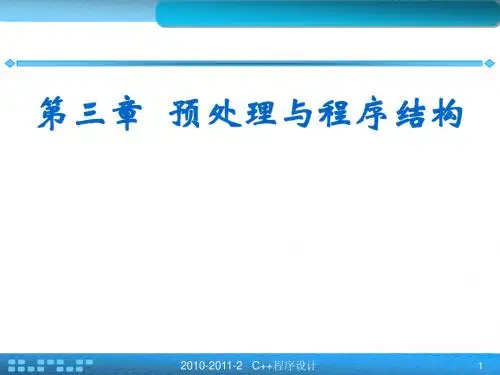 第三章 预处理与程序结构

2010-2011-2 C++程序设计

1